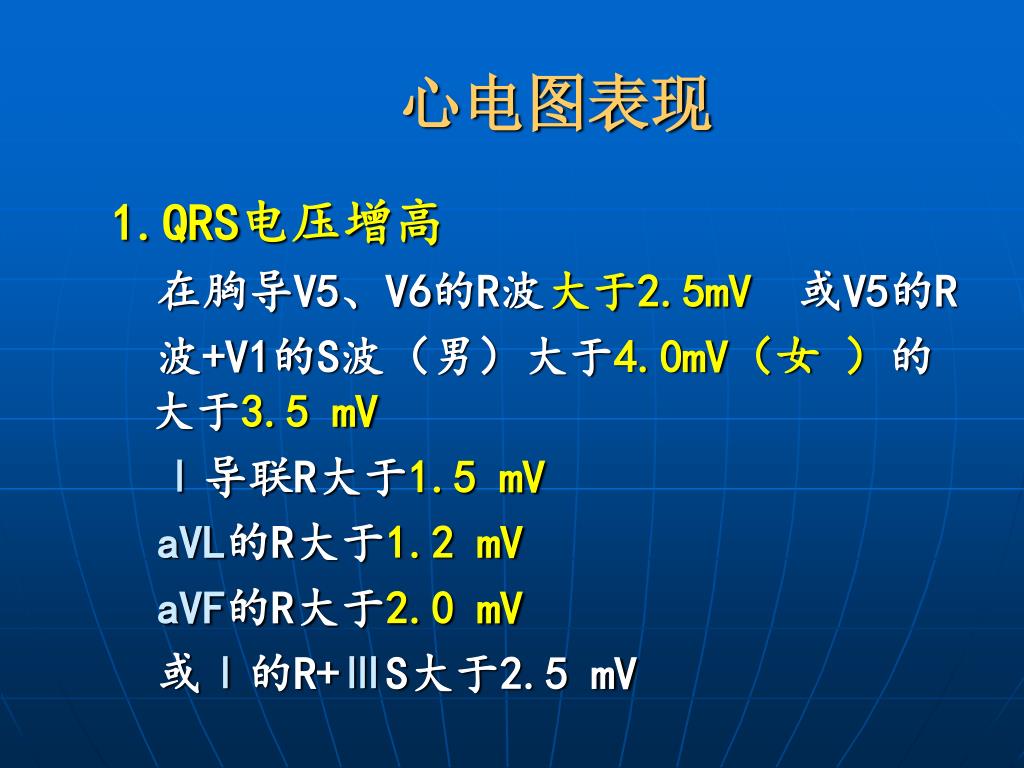 心电图表现

1.QRS电压增高

在胸导V5、V6的R波大于2.5mV 或V5的R波+V1的S波（男）大于4.0mV（女 ）的大于3.5 mV

Ⅰ导联R大于1.5 mV

aVL的R大于1.2 mV

aVF的R大于2.0 mV

或Ⅰ的R+ⅢS大于2.5 mV